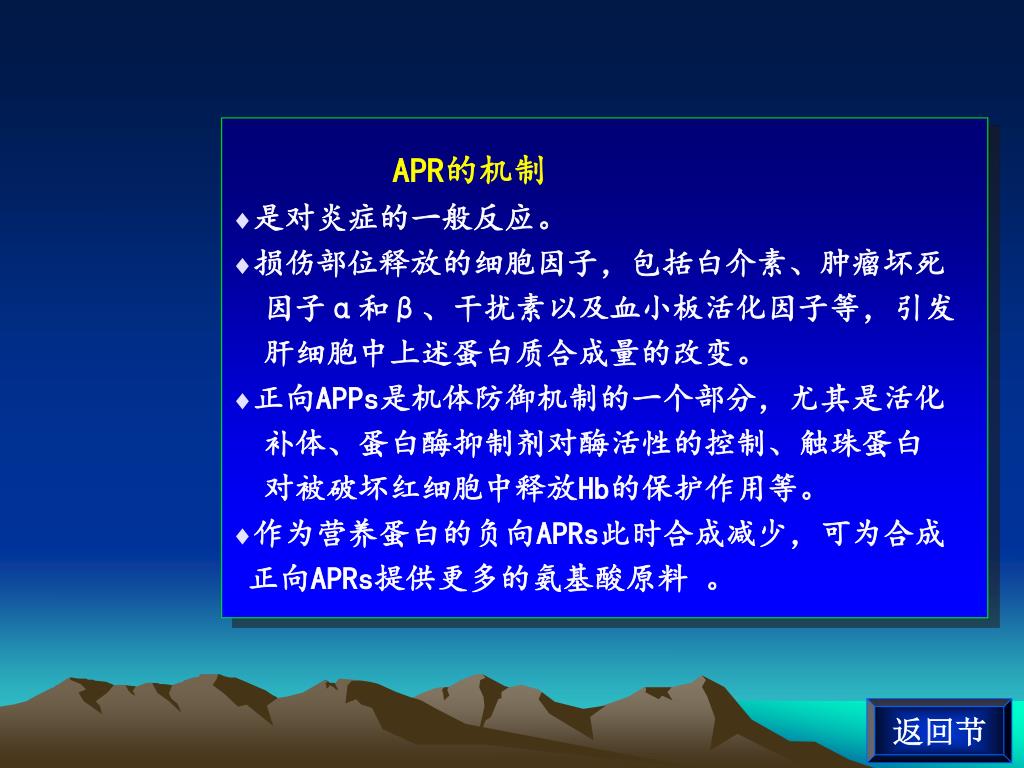 APR的机制

♦是对炎症的一般反应。

♦损伤部位释放的细胞因子，包括白介素、肿瘤坏死因子α和β、干扰素以及血小板活化因子等，引发肝细胞中上述蛋白质合成量的改变。

♦正向APPs是机体防御机制的一个部分，尤其是活化补体、蛋白酶抑制剂对酶活性的控制、触珠蛋白对被破坏红细胞中释放Hb的保护作用等。

♦作为营养蛋白的负向APRs此时合成减少，可为合成正向APRs提供更多的氨基酸原料 。

返回节